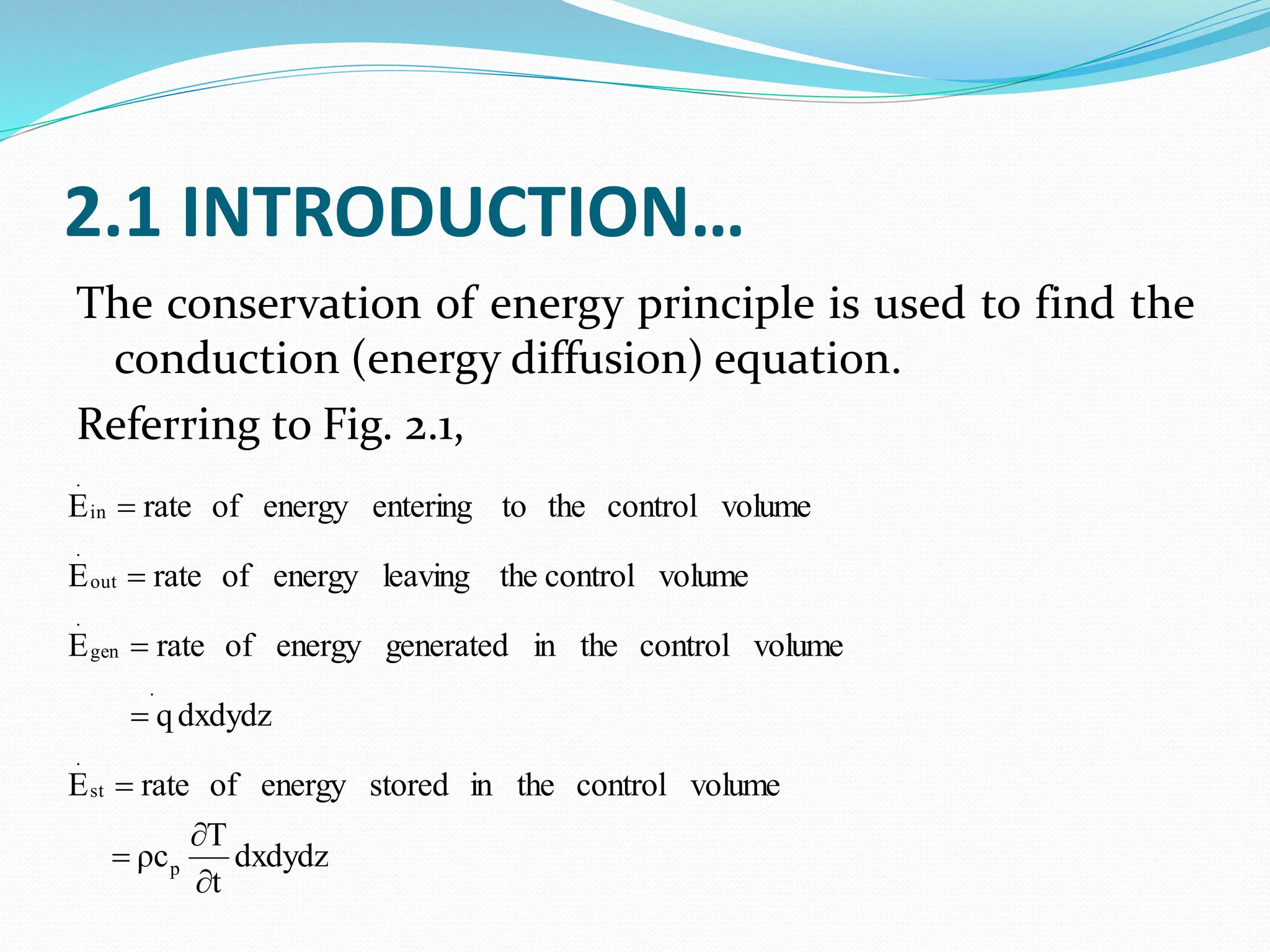 2.1 INTRODUCTION…

The conservation of energy principle is used to find the conduction (energy diffusion) equation.

Referring to Fig. 2.1,

$\dot{E}_{in}$ = rate of energy entering to the control volume

$\dot{E}_{out}$ = rate of energy leaving the control volume

$\dot{E}_{gen}$ = rate of energy generated in the control volume

$= \dot{q}\,dxdydz$

$\dot{E}_{st}$ = rate of energy stored in the control volume

$= \rho c_p \frac{\partial T}{\partial t} dxdydz$